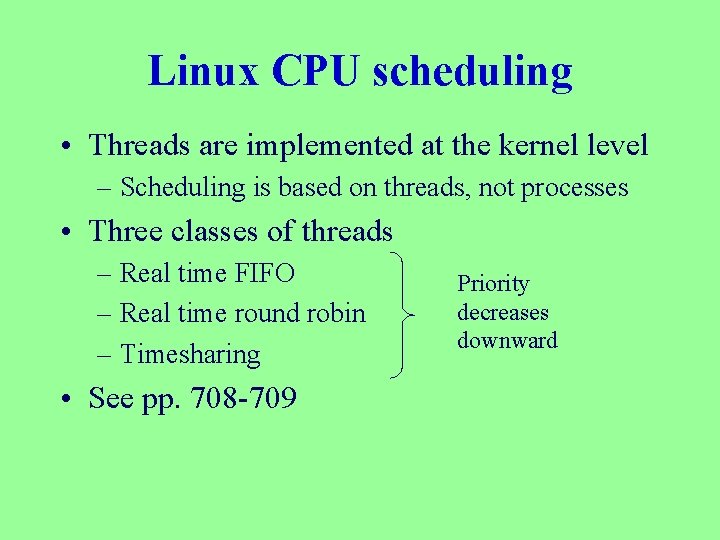 Linux CPU scheduling

• Threads are implemented at the kernel level
– Scheduling is based on threads, not processes

• Three classes of threads
– Real time FIFO
– Real time round robin
– Timesharing

Priority decreases downward

• See pp. 708-709